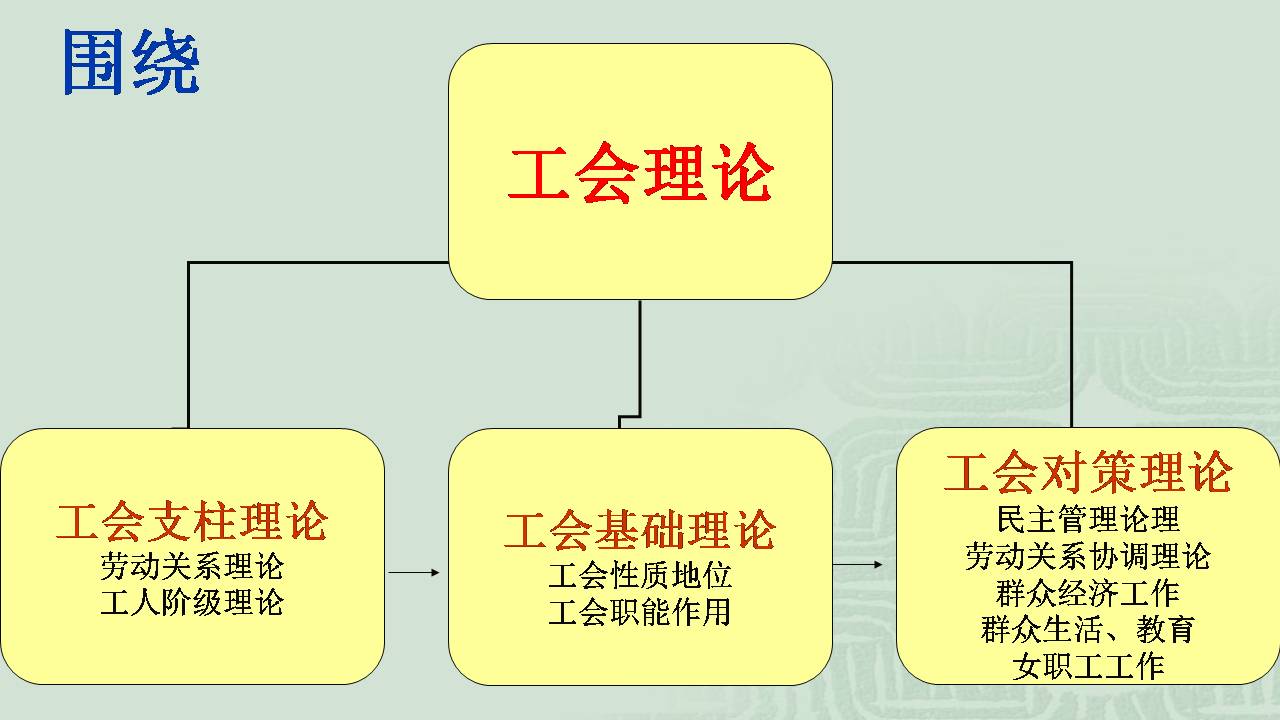 围绕

工会理论

工会支柱理论
劳动关系理论
工人阶级理论

工会基础理论
工会性质地位
工会职能作用

工会对策理论
民主管理论理
劳动关系协调理论
群众经济工作
群众生活、教育
女职工工作